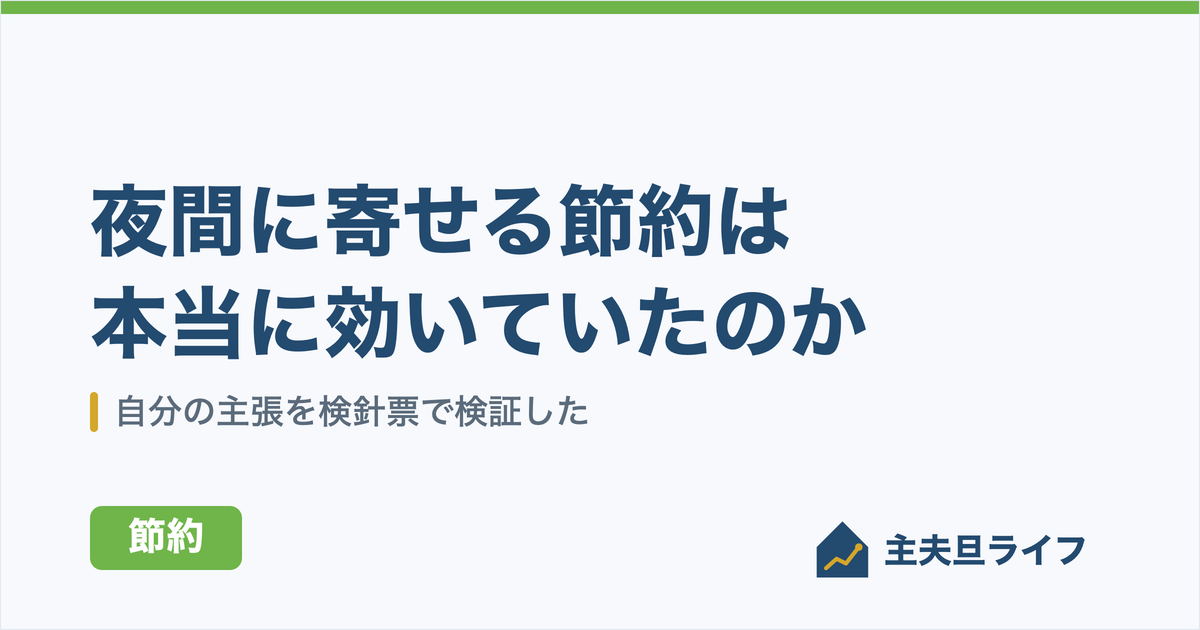 夜間に寄せる節約は
本当に効いていたのか

自分の主張を検針票で検証した

節約

主夫旦ライフ